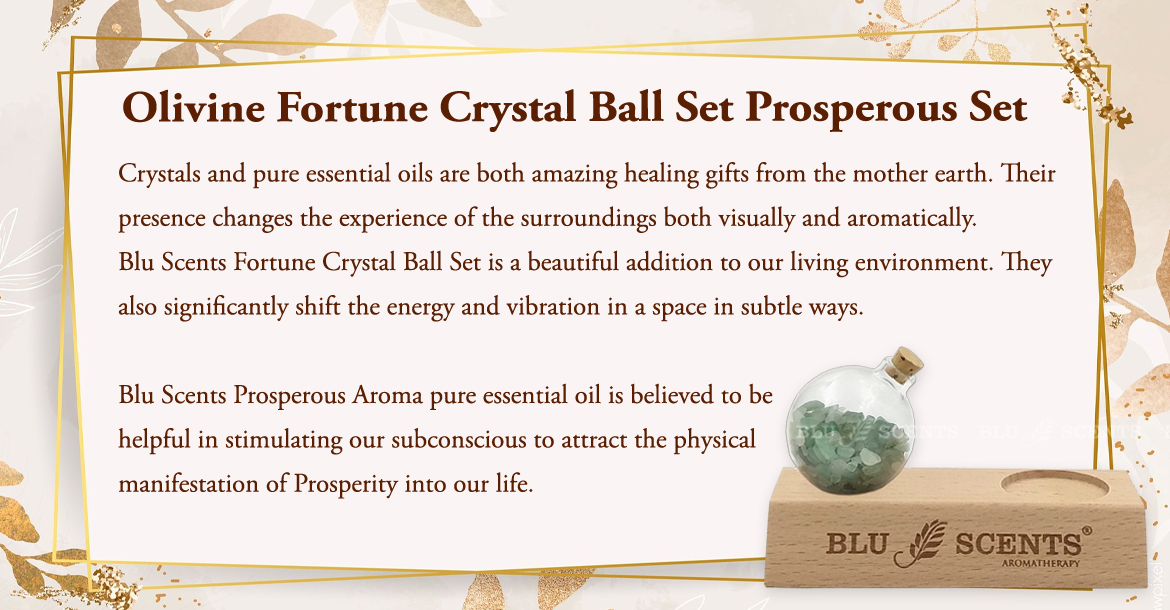 Olivine Fortune Crystal Ball Set Prosperous Set

Crystals and pure essential oils are both amazing healing gifts from the mother earth. Their presence changes the experience of the surroundings both visually and aromatically.
Blu Scents Fortune Crystal Ball Set is a beautiful addition to our living environment. They also significantly shift the energy and vibration in a space in subtle ways.

Blu Scents Prosperous Aroma pure essential oil is believed to be helpful in stimulating our subconscious to attract the physical manifestation of Prosperity into our life.

BLU SCENTS BLU SCENTS

BLU SCENTS®
AROMATHERAPY